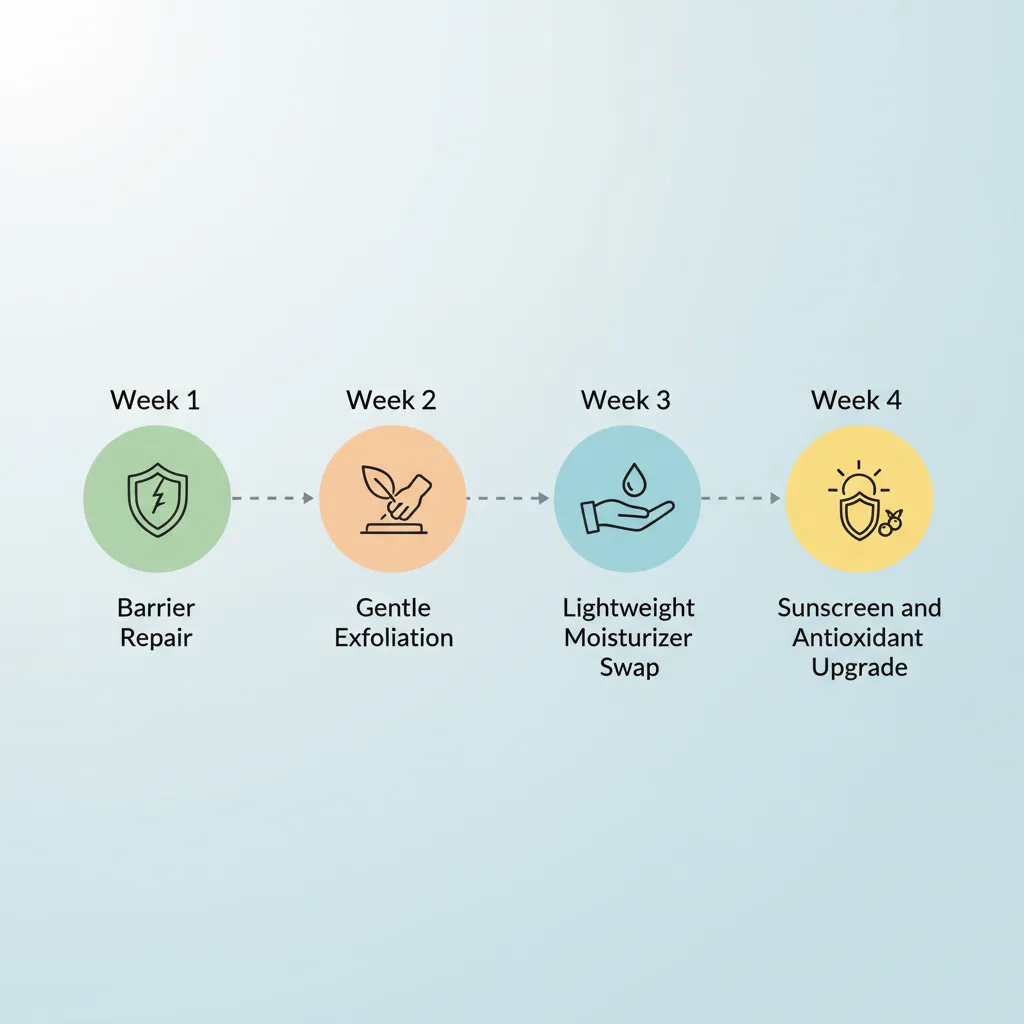 Week 1

Barrier Repair

Week 2

Gentle Exfoliation

Week 3

Lightweight Moisturizer Swap

Week 4

Sunscreen and Antioxidant Upgrade